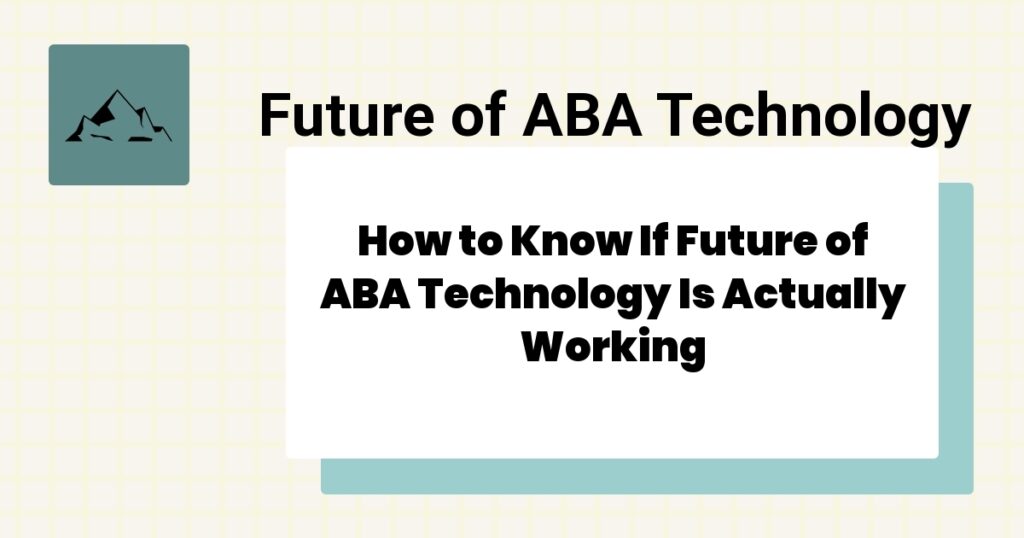 Future of ABA Technology

How to Know If Future of ABA Technology Is Actually Working